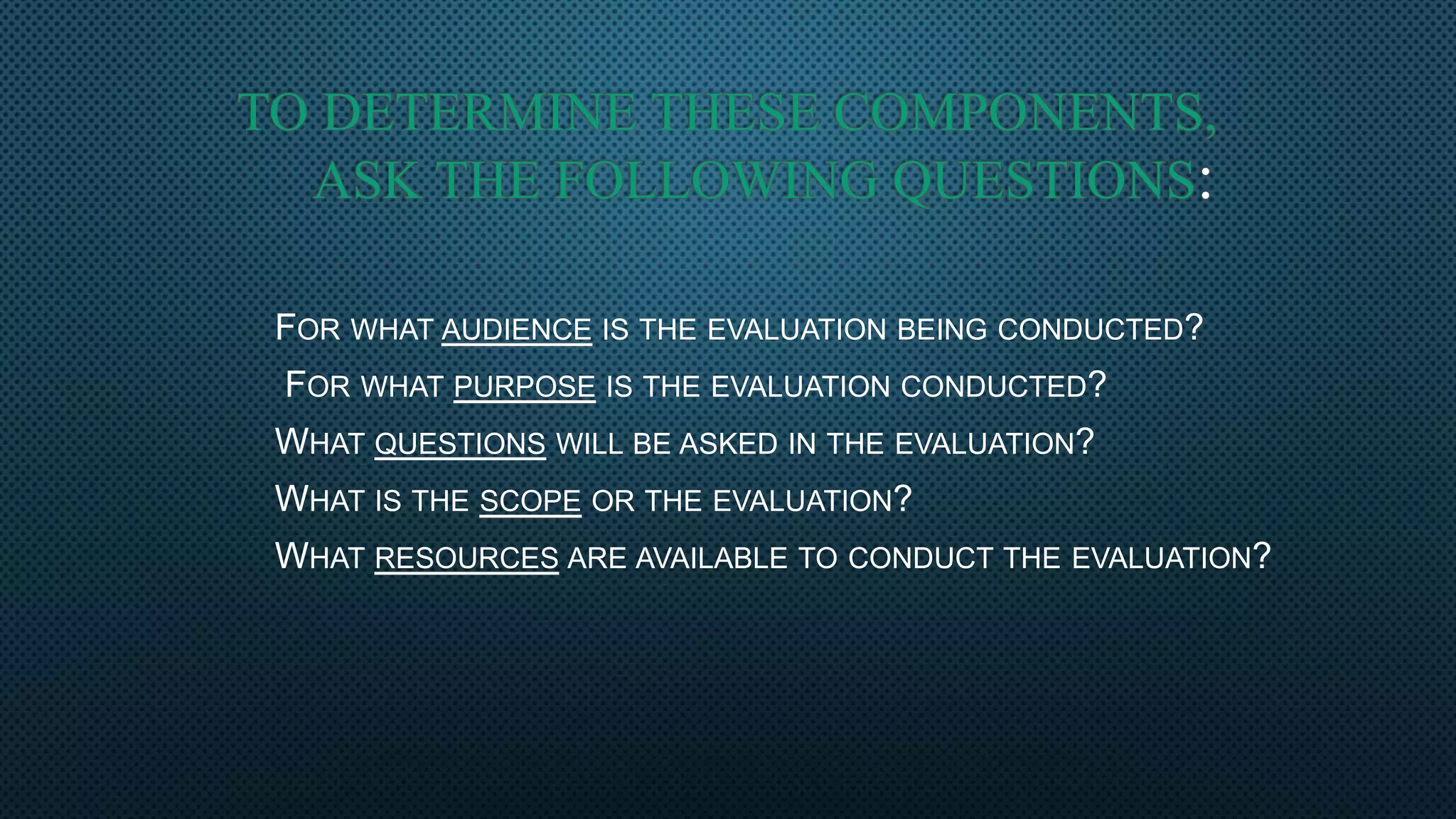 TO DETERMINE THESE COMPONENTS, ASK THE FOLLOWING QUESTIONS:

FOR WHAT AUDIENCE IS THE EVALUATION BEING CONDUCTED?

FOR WHAT PURPOSE IS THE EVALUATION CONDUCTED?

WHAT QUESTIONS WILL BE ASKED IN THE EVALUATION?

WHAT IS THE SCOPE OR THE EVALUATION?

WHAT RESOURCES ARE AVAILABLE TO CONDUCT THE EVALUATION?